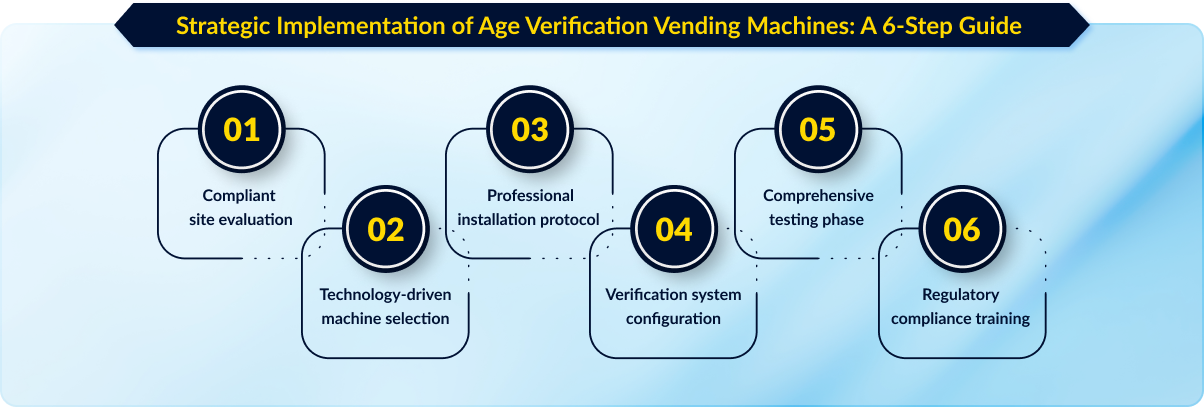 Strategic Implementation of Age Verification Vending Machines: A 6-Step Guide

01
Compliant site evaluation

02
Technology-driven machine selection

03
Professional installation protocol

04
Verification system configuration

05
Comprehensive testing phase

06
Regulatory compliance training